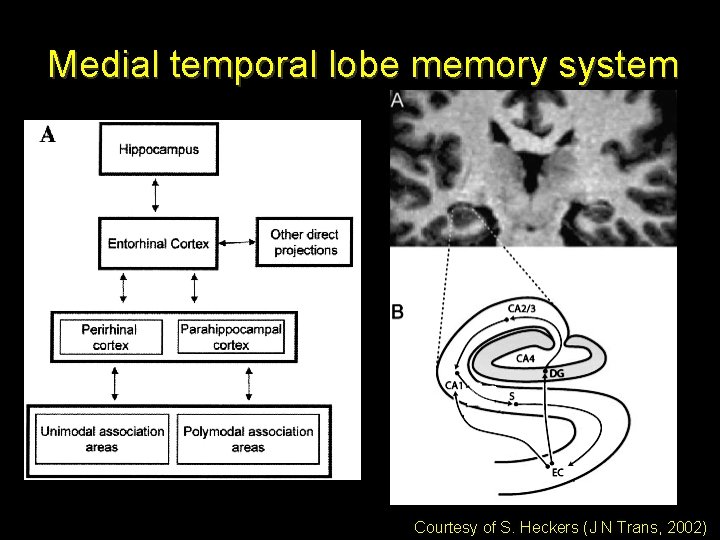 Medial temporal lobe memory system

A

Hippocampus

Entorhinal Cortex

Other direct projections

Perirhinal cortex

Parahippocampal cortex

Unimodal association areas

Polymodal association areas

A

B

CA2/3

CA4

DG

CA1

S

EC

Courtesy of S. Heckers (J N Trans, 2002)